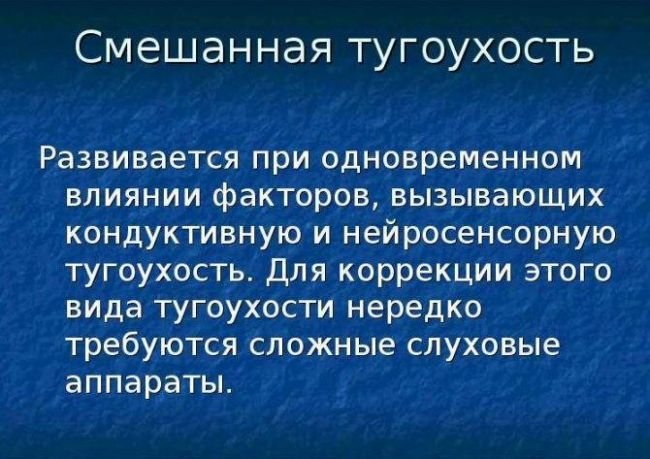 Смешанная тугоухость

Развивается при одновременном влиянии факторов, вызывающих кондуктивную и нейросенсорную тугоухость. Для коррекции этого вида тугоухости нередко требуются сложные слуховые аппараты.